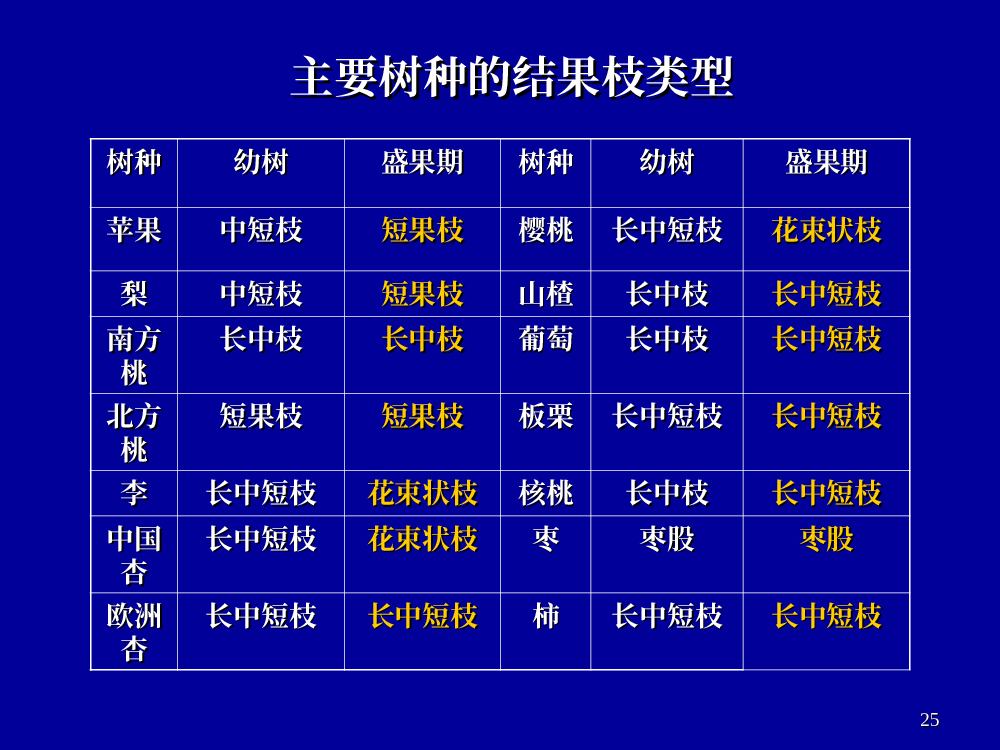 主要树种的结果枝类型

| 树种 | 幼树 | 盛果期 | 树种 | 幼树 | 盛果期 |
|---|---|---|---|---|---|
| 苹果 | 中短枝 | 短果枝 | 樱桃 | 长中短枝 | 花束状枝 |
| 梨 | 中短枝 | 短果枝 | 山楂 | 长中枝 | 长中短枝 |
| 南方桃 | 长中枝 | 长中枝 | 葡萄 | 长中枝 | 长中短枝 |
| 北方桃 | 短果枝 | 短果枝 | 板栗 | 长中短枝 | 长中短枝 |
| 李 | 长中短枝 | 花束状枝 | 核桃 | 长中枝 | 长中短枝 |
| 中国杏 | 长中短枝 | 花束状枝 | 枣 | 枣股 | 枣股 |
| 欧洲杏 | 长中短枝 | 长中短枝 | 柿 | 长中短枝 | 长中短枝 |

25